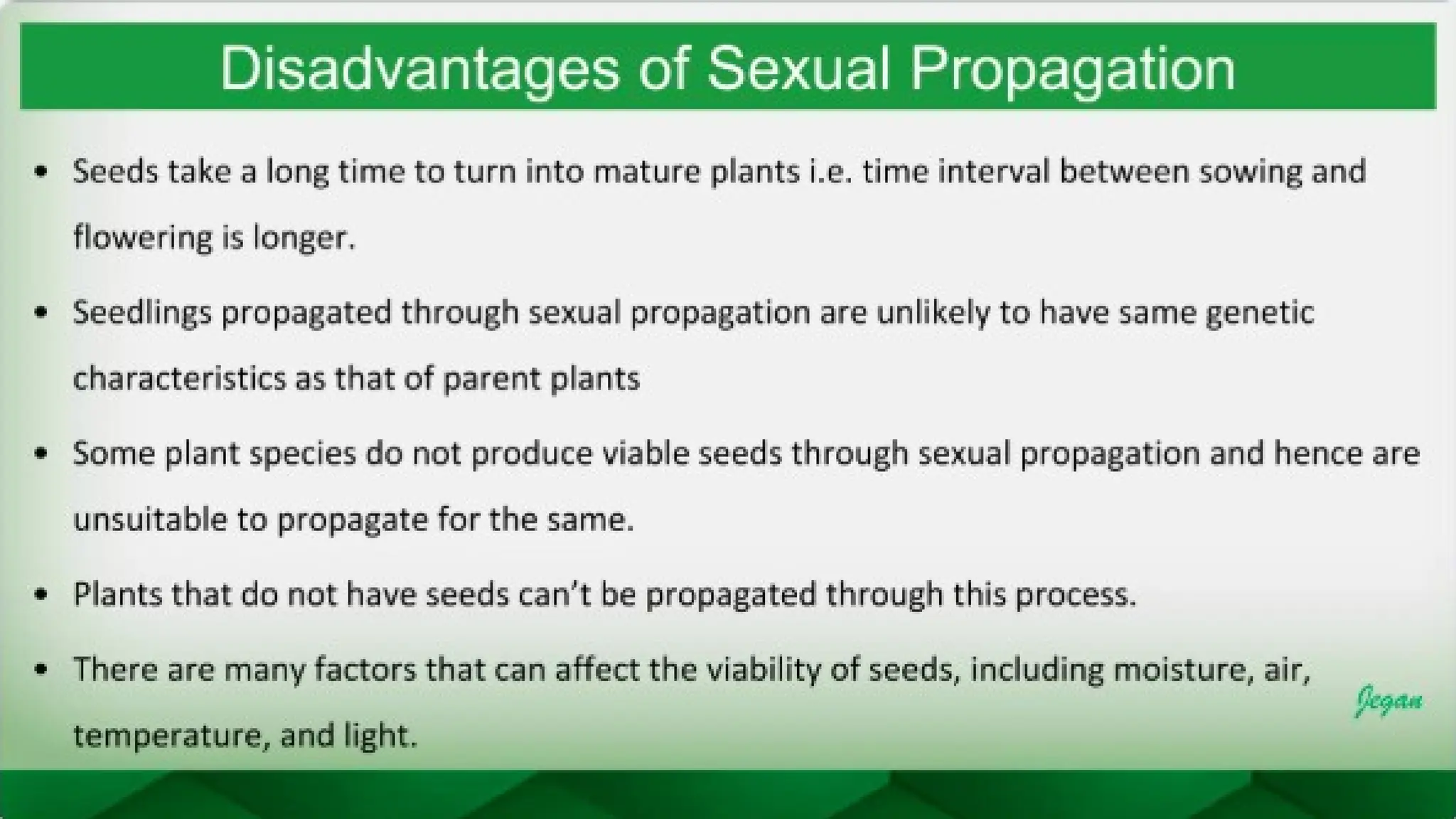 Disadvantages of Sexual Propagation

• Seeds take a long time to turn into mature plants i.e. time interval between sowing and flowering is longer.

• Seedlings propagated through sexual propagation are unlikely to have same genetic characteristics as that of parent plants

• Some plant species do not produce viable seeds through sexual propagation and hence are unsuitable to propagate for the same.

• Plants that do not have seeds can't be propagated through this process.

• There are many factors that can affect the viability of seeds, including moisture, air, temperature, and light.

Jegan